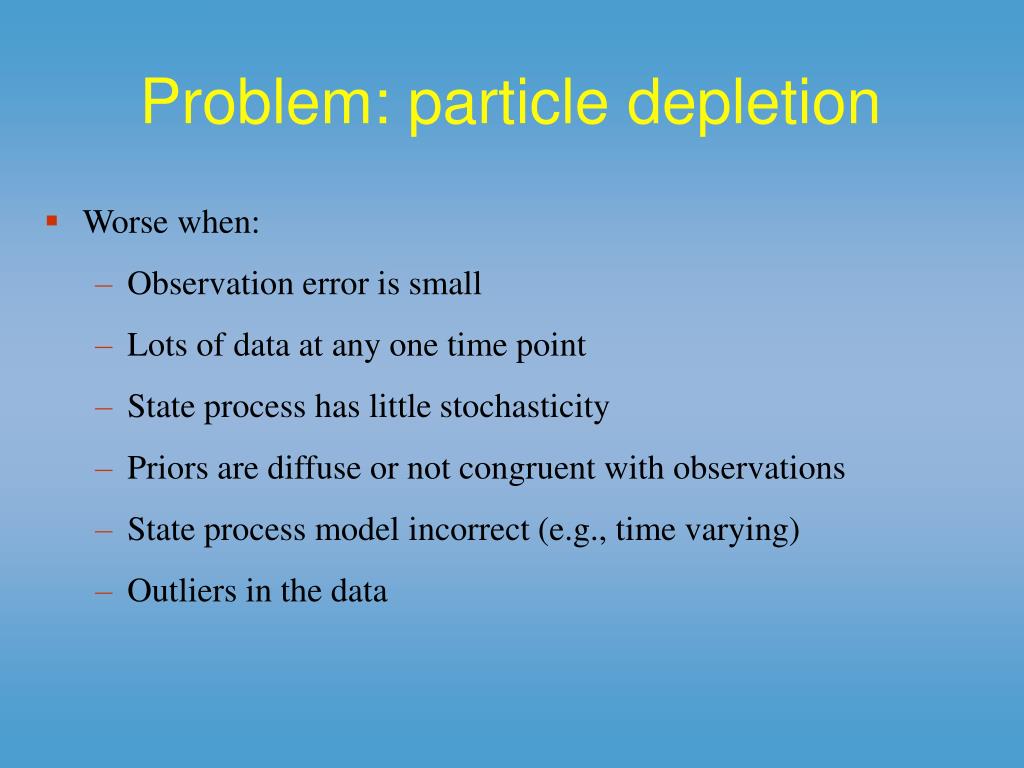 Problem: particle depletion

▪ Worse when:

– Observation error is small

– Lots of data at any one time point

– State process has little stochasticity

– Priors are diffuse or not congruent with observations

– State process model incorrect (e.g., time varying)

– Outliers in the data